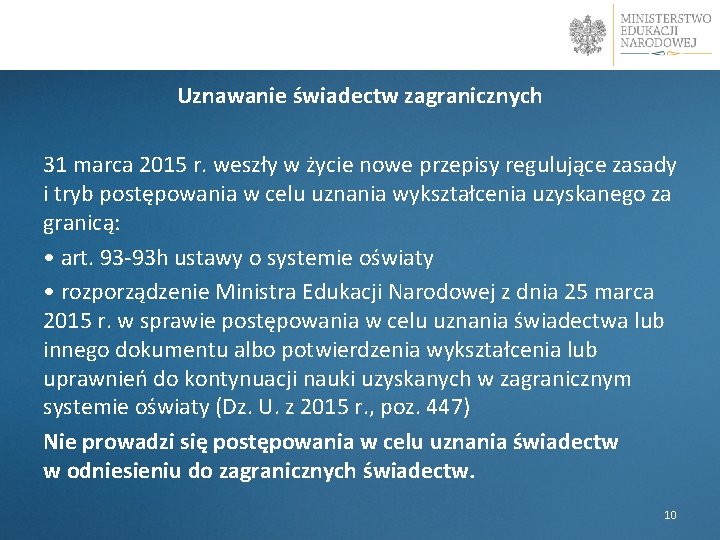 MINISTERSTWO EDUKACJI NARODOWEJ

Uznawanie świadectw zagranicznych

31 marca 2015 r. weszły w życie nowe przepisy regulujące zasady i tryb postępowania w celu uznania wykształcenia uzyskanego za granicą:

• art. 93-93h ustawy o systemie oświaty

• rozporządzenie Ministra Edukacji Narodowej z dnia 25 marca 2015 r. w sprawie postępowania w celu uznania świadectwa lub innego dokumentu albo potwierdzenia wykształcenia lub uprawnień do kontynuacji nauki uzyskanych w zagranicznym systemie oświaty (Dz. U. z 2015 r., poz. 447)

Nie prowadzi się postępowania w celu uznania świadectw w odniesieniu do zagranicznych świadectw.

10